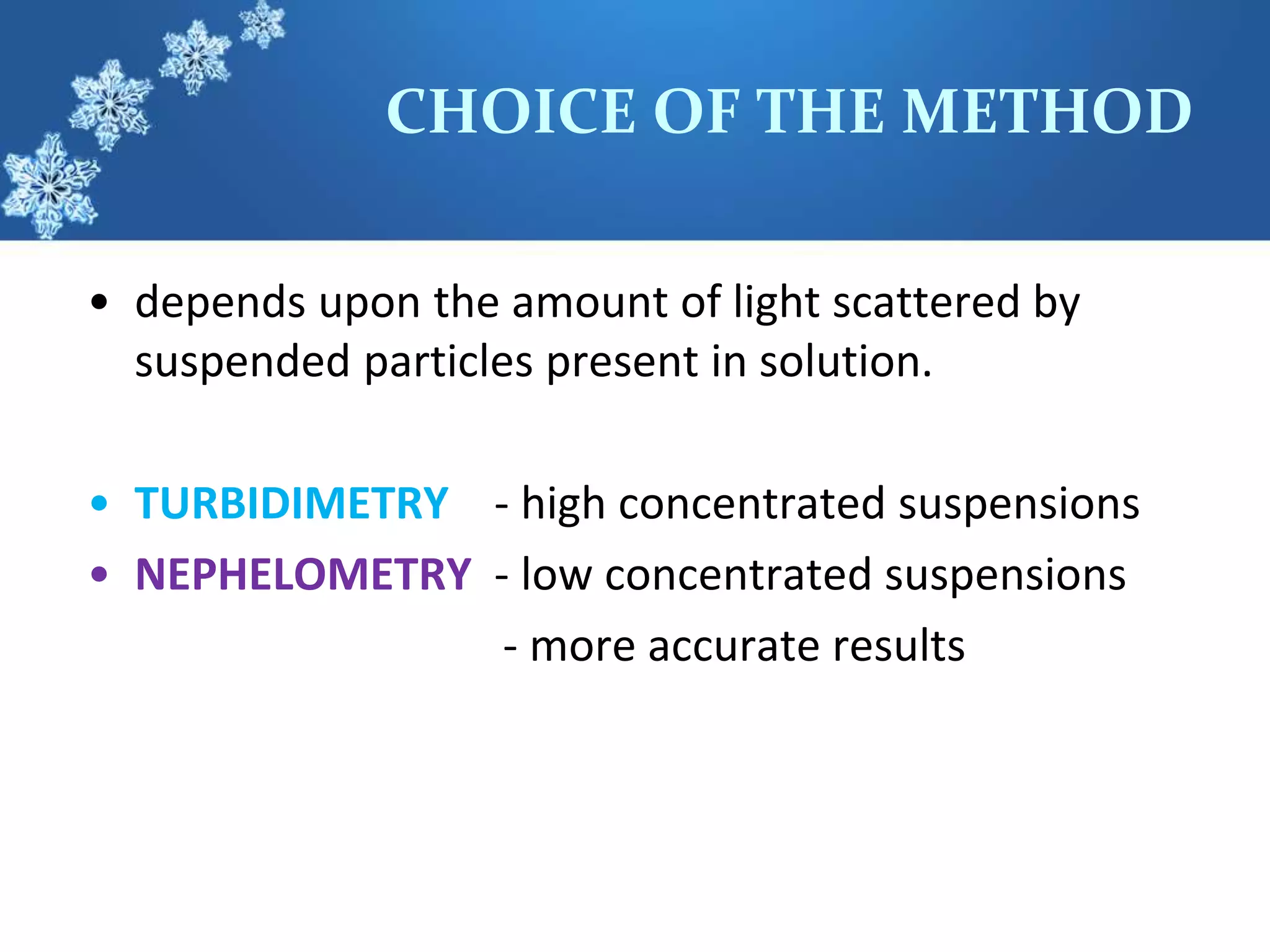 CHOICE OF THE METHOD

• depends upon the amount of light scattered by suspended particles present in solution.

• TURBIDIMETRY - high concentrated suspensions
• NEPHELOMETRY - low concentrated suspensions
- more accurate results